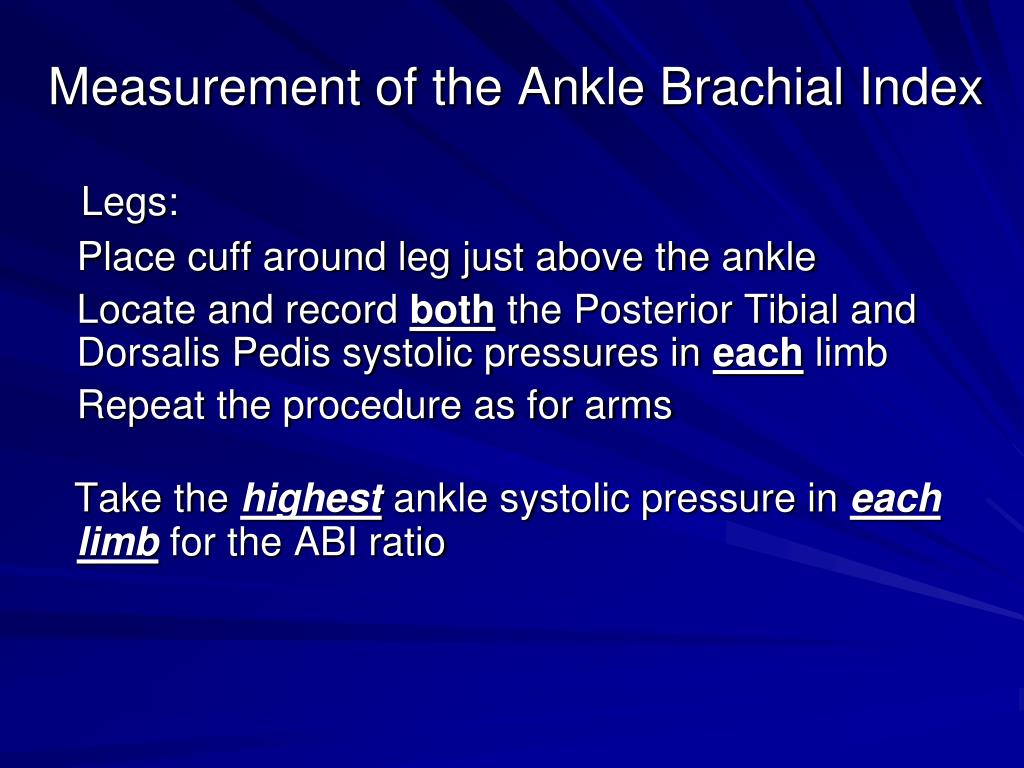 Measurement of the Ankle Brachial Index

Legs:

Place cuff around leg just above the ankle

Locate and record both the Posterior Tibial and Dorsalis Pedis systolic pressures in each limb

Repeat the procedure as for arms

Take the highest ankle systolic pressure in each limb for the ABI ratio